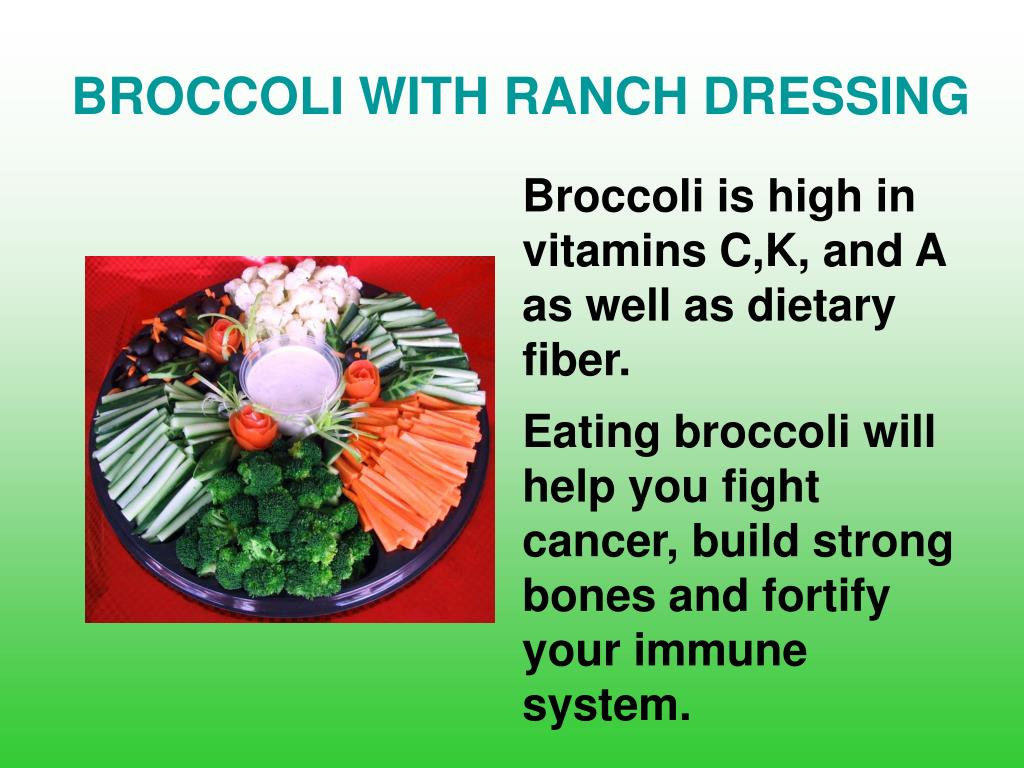 BROCCOLI WITH RANCH DRESSING

Broccoli is high in vitamins C,K, and A as well as dietary fiber.

Eating broccoli will help you fight cancer, build strong bones and fortify your immune system.